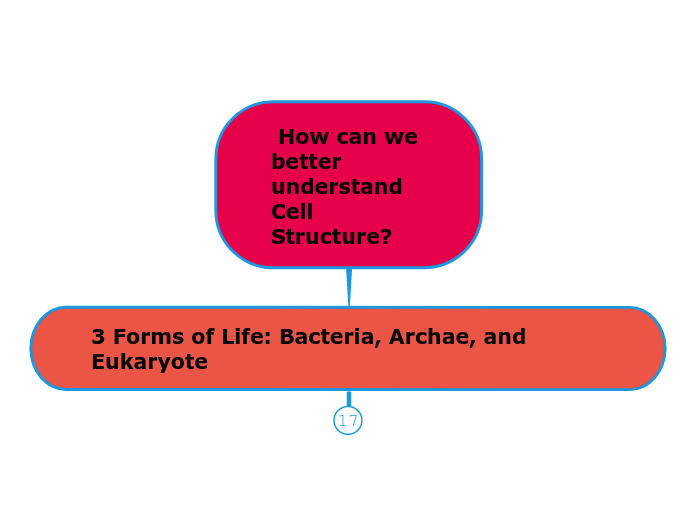 How can we better understand Cell Structure?

3 Forms of Life: Bacteria, Archae, and Eukaryote

17